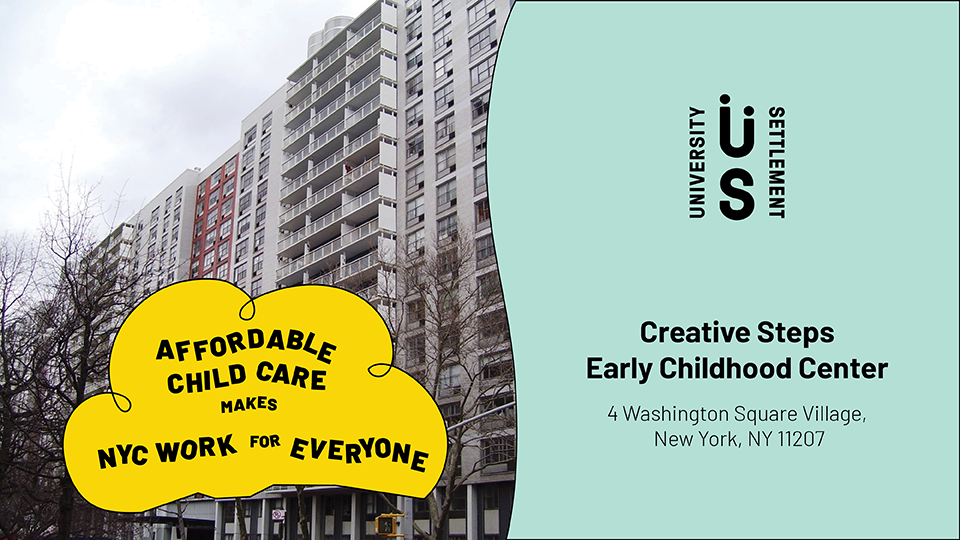 AFFORDABLE CHILD CARE MAKES NYC WORK FOR EVERYONE

UNIVERSITY US SETTLEMENT

Creative Steps
Early Childhood Center

4 Washington Square Village,
New York, NY 11207